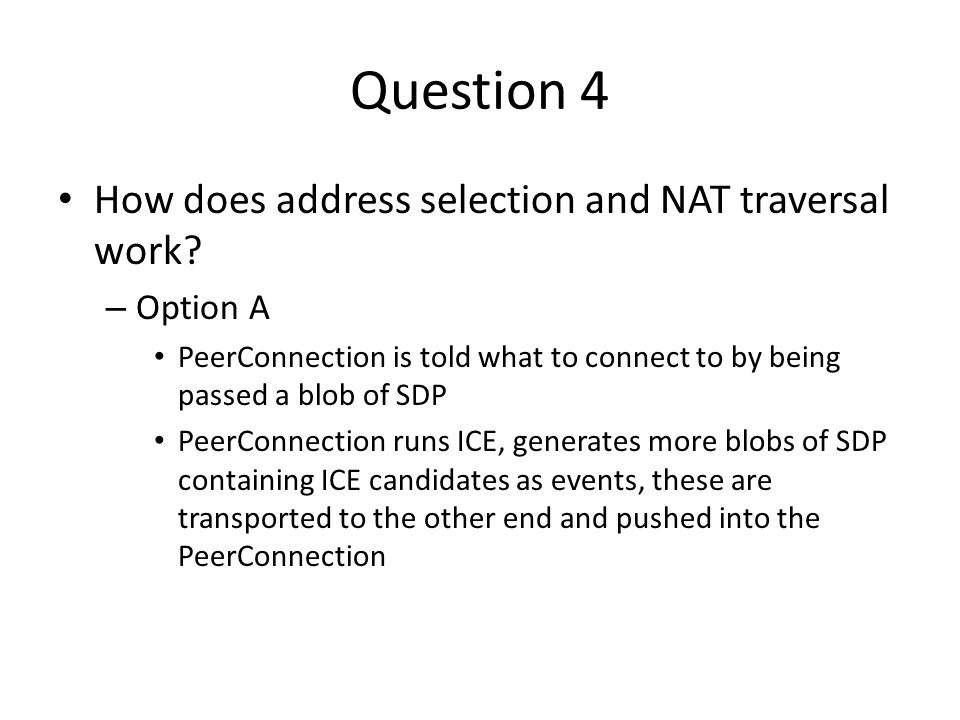 Question 4

• How does address selection and NAT traversal work?

– Option A

• PeerConnection is told what to connect to by being passed a blob of SDP

• PeerConnection runs ICE, generates more blobs of SDP containing ICE candidates as events, these are transported to the other end and pushed into the PeerConnection